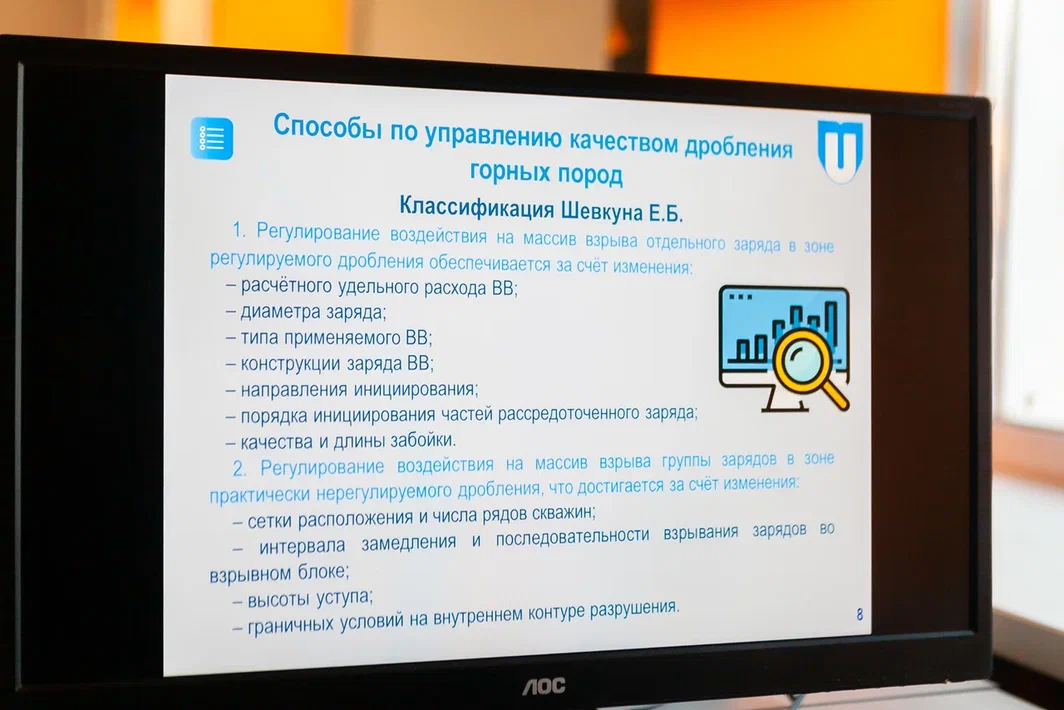 Способы по управлению качеством дробления горных пород

Классификация Шевкуна Е.Б.

1. Регулирование воздействия на массив взрыва отдельного заряда в зоне регулируемого дробления обеспечивается за счёт изменения:
– расчётного удельного расхода ВВ;
– диаметра заряда;
– типа применяемого ВВ;
– конструкции заряда ВВ;
– направления инициирования;
– порядка инициирования частей рассредоточенного заряда;
– качества и длины забойки.

2. Регулирование воздействия на массив взрыва группы зарядов в зоне практически нерегулируемого дробления, что достигается за счёт изменения:
– сетки расположения и числа рядов скважин;
– интервала замедления и последовательности взрывания зарядов во взрывном блоке;
– высоты уступа;
– граничных условий на внутреннем контуре разрушения.

8

AOC